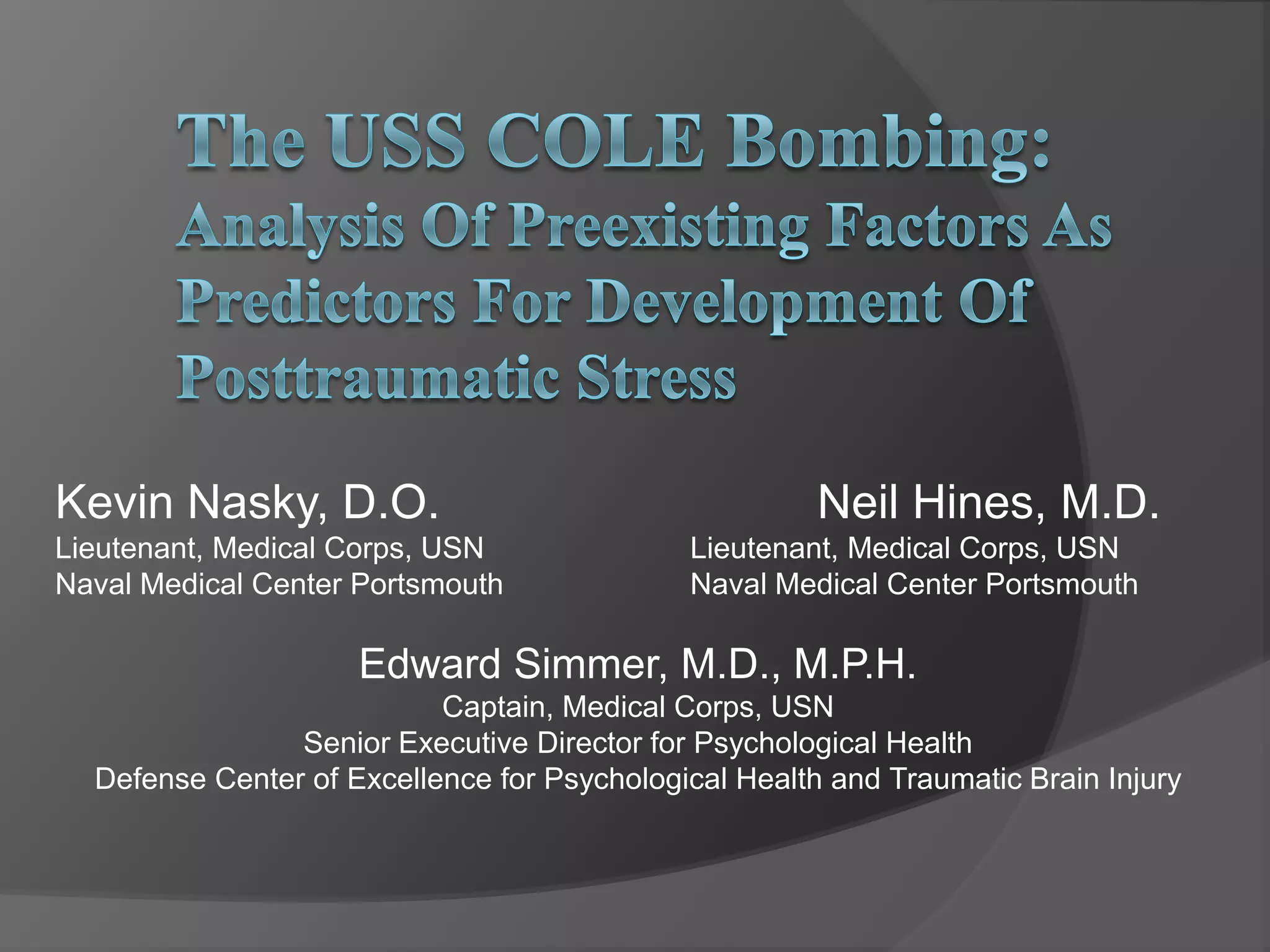 The USS COLE Bombing:
Analysis Of Preexisting Factors As Predictors For Development Of Posttraumatic Stress

Kevin Nasky, D.O.
Lieutenant, Medical Corps, USN
Naval Medical Center Portsmouth

Neil Hines, M.D.
Lieutenant, Medical Corps, USN
Naval Medical Center Portsmouth

Edward Simmer, M.D., M.P.H.
Captain, Medical Corps, USN
Senior Executive Director for Psychological Health
Defense Center of Excellence for Psychological Health and Traumatic Brain Injury